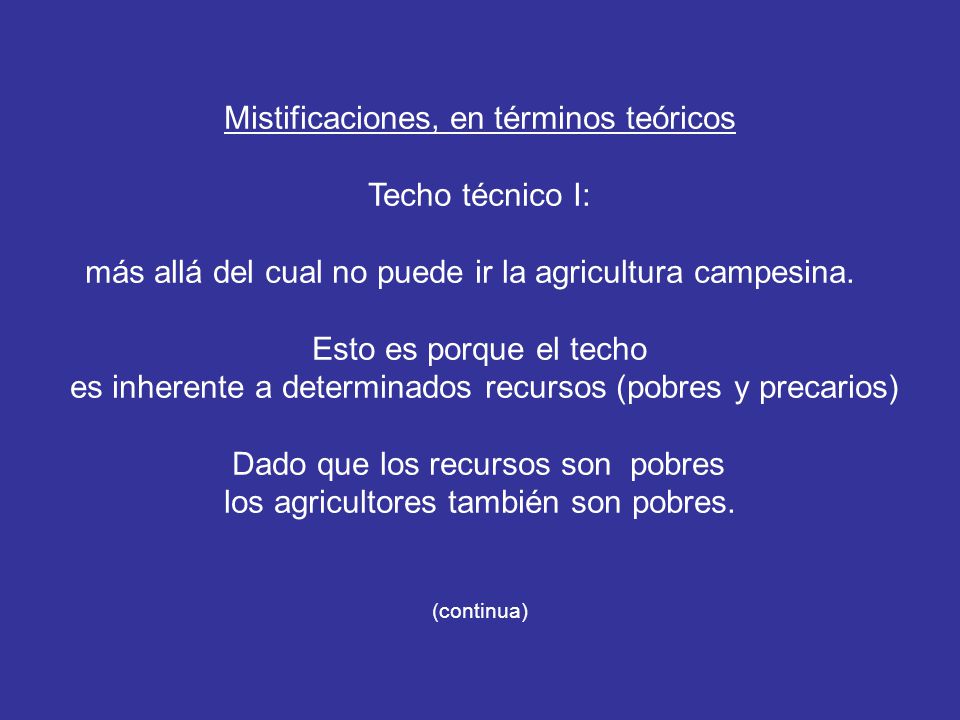 Mistificaciones, en términos teóricos

Techo técnico I:

más allá del cual no puede ir la agricultura campesina.

Esto es porque el techo es inherente a determinados recursos (pobres y precarios)

Dado que los recursos son pobres los agricultores también son pobres.

(continua)